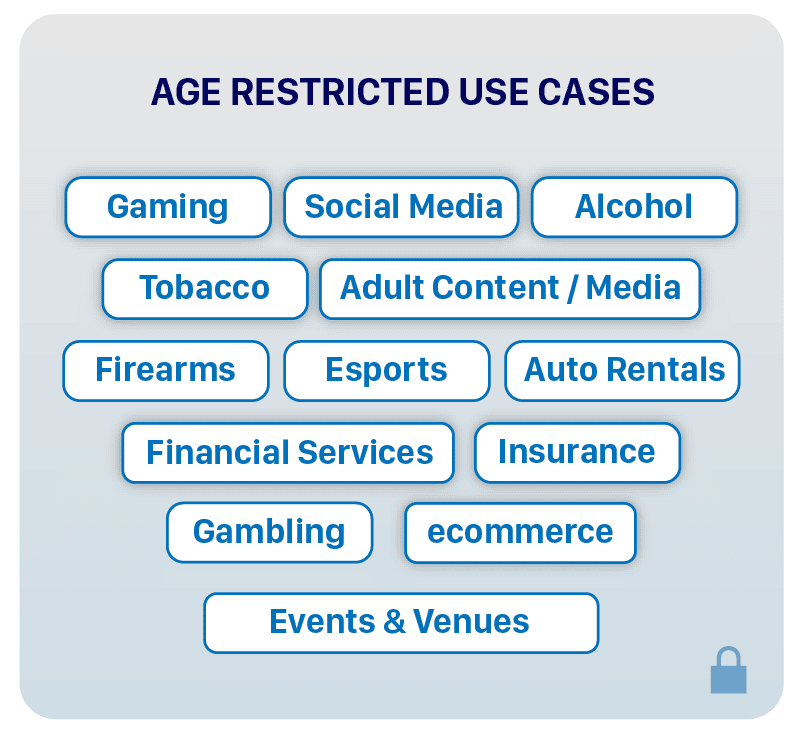 AGE RESTRICTED USE CASES

Gaming
Social Media
Alcohol
Tobacco
Adult Content / Media
Firearms
Esports
Auto Rentals
Financial Services
Insurance
Gambling
ecommerce
Events & Venues